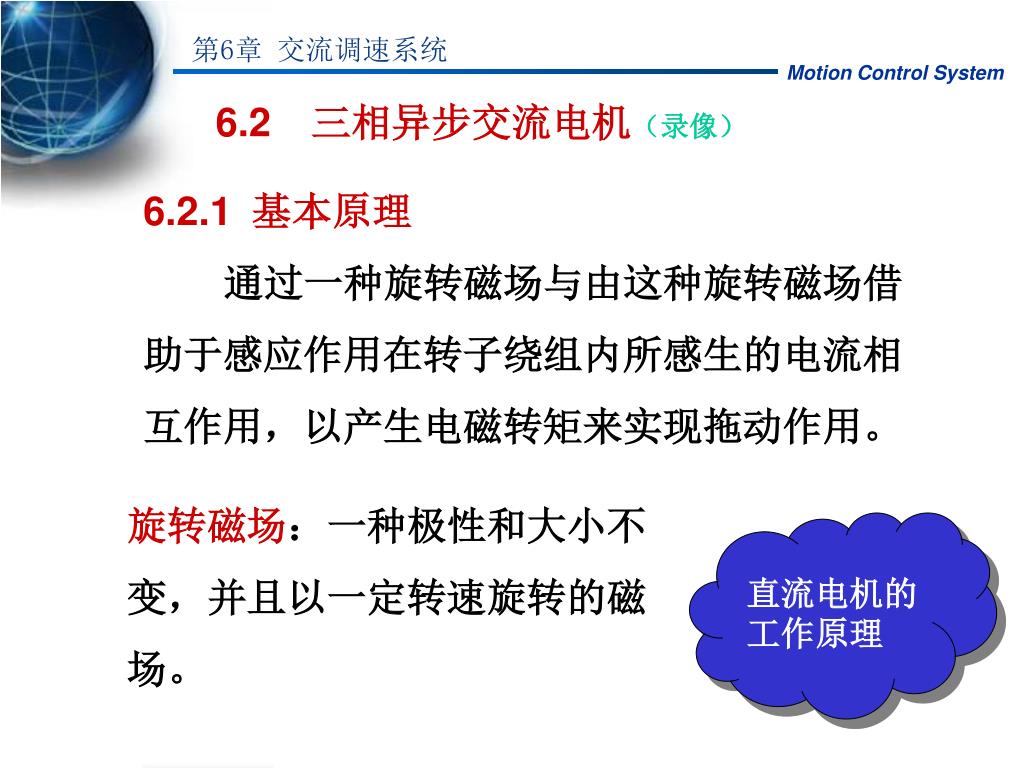 第6章 交流调速系统

Motion Control System

6.2 三相异步交流电机（录像）

6.2.1 基本原理

通过一种旋转磁场与由这种旋转磁场借助于感应作用在转子绕组内所感生的电流相互作用，以产生电磁转矩来实现拖动作用。

旋转磁场：一种极性和大小不变，并且以一定转速旋转的磁场。

直流电机的工作原理